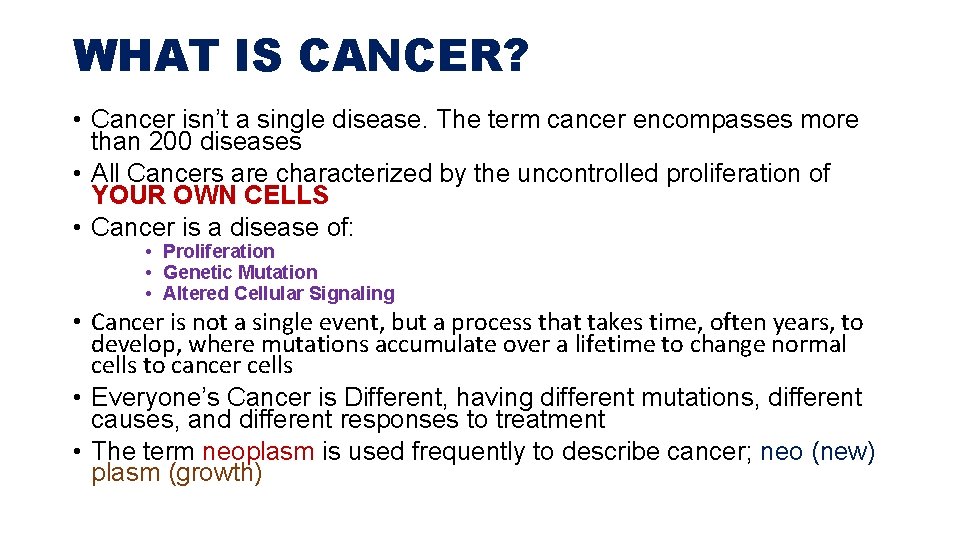 WHAT IS CANCER?

• Cancer isn't a single disease. The term cancer encompasses more than 200 diseases
• All Cancers are characterized by the uncontrolled proliferation of YOUR OWN CELLS
• Cancer is a disease of:
  • Proliferation
  • Genetic Mutation
  • Altered Cellular Signaling
• Cancer is not a single event, but a process that takes time, often years, to develop, where mutations accumulate over a lifetime to change normal cells to cancer cells
• Everyone's Cancer is Different, having different mutations, different causes, and different responses to treatment
• The term neoplasm is used frequently to describe cancer; neo (new) plasm (growth)